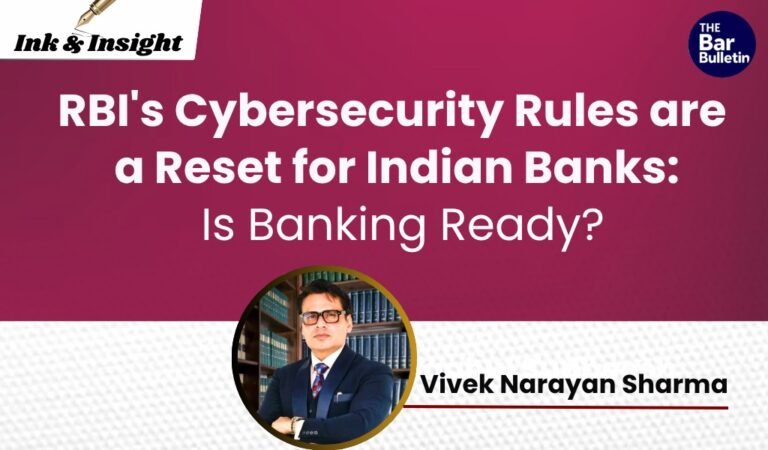 Ink & Insight

THE Bar Bulletin

RBI's Cybersecurity Rules are a Reset for Indian Banks: Is Banking Ready?

Vivek Narayan Sharma